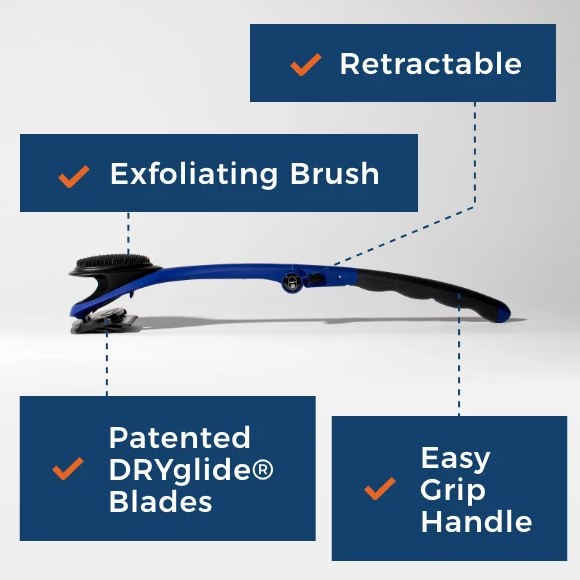 ✓ Retractable

✓ Exfoliating Brush

✓ Patented DRYglide® Blades

✓ Easy Grip Handle